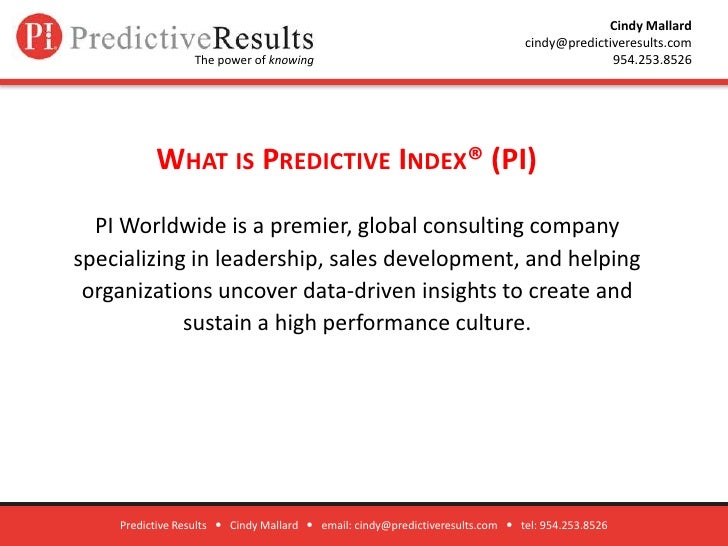 PI PredictiveResults
The power of knowing

Cindy Mallard
cindy@predictiveresults.com
954.253.8526

WHAT IS PREDICTIVE INDEX® (PI)

PI Worldwide is a premier, global consulting company specializing in leadership, sales development, and helping organizations uncover data-driven insights to create and sustain a high performance culture.

Predictive Results • Cindy Mallard • email: cindy@predictiveresults.com • tel: 954.253.8526